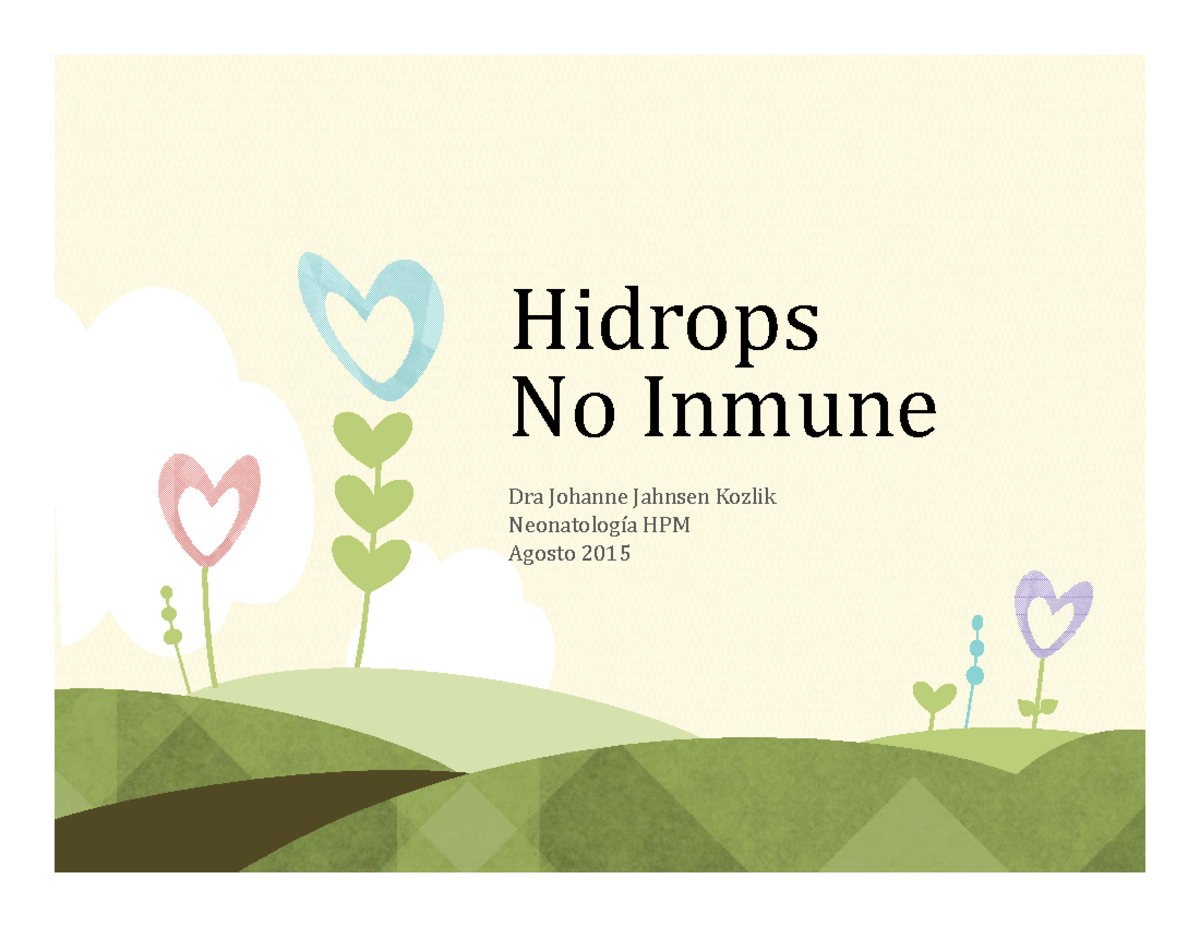 Hidrops
No Inmune

Dra Johanne Jahnsen Kozlik
Neonatología HPM
Agosto 2015